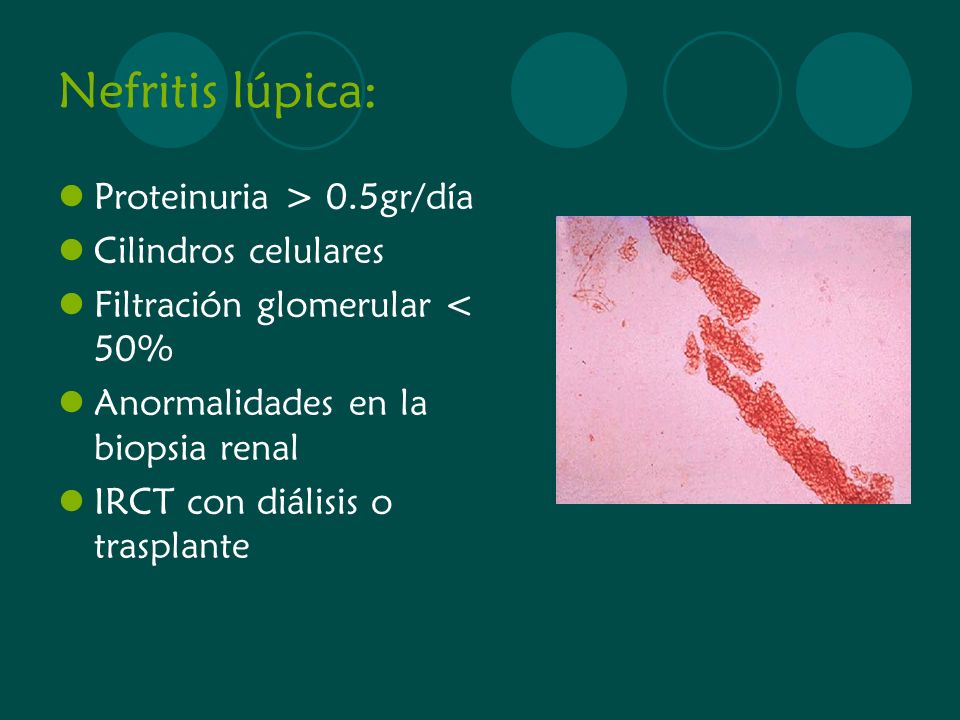 Nefritis lúpica:

- Proteinuria > 0.5gr/día
- Cilindros celulares
- Filtración glomerular < 50%
- Anormalidades en la biopsia renal
- IRCT con diálisis o trasplante